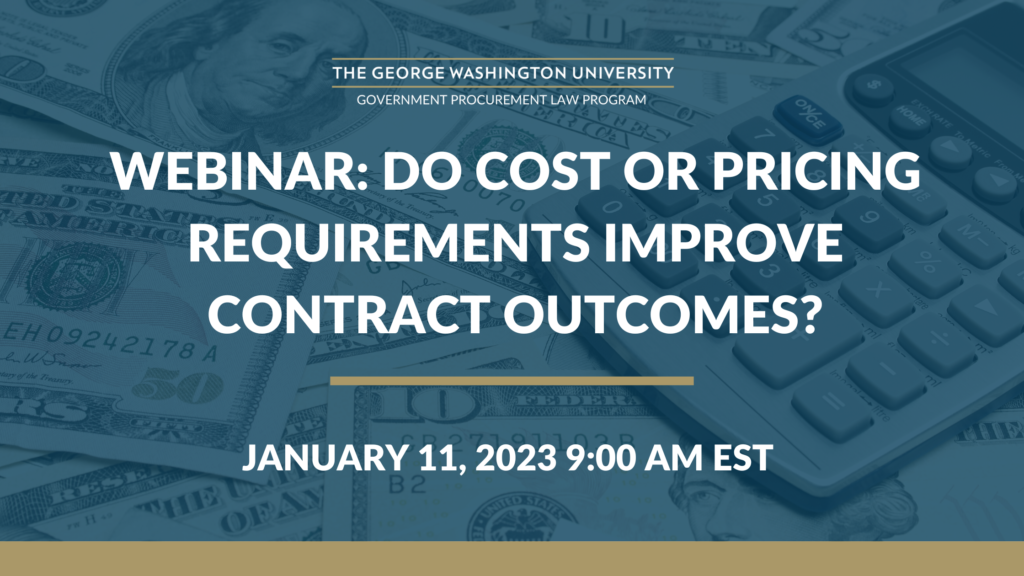 THE GEORGE WASHINGTON UNIVERSITY
GOVERNMENT PROCUREMENT LAW PROGRAM

WEBINAR: DO COST OR PRICING REQUIREMENTS IMPROVE CONTRACT OUTCOMES?

JANUARY 11, 2023 9:00 AM EST